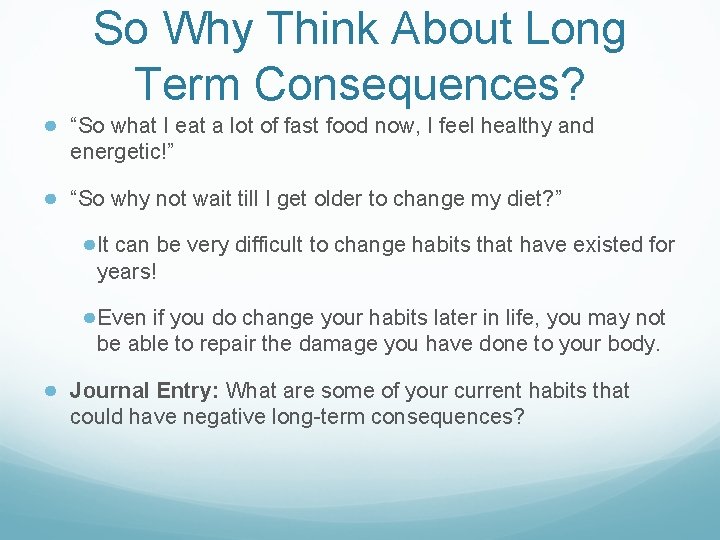 So Why Think About Long Term Consequences?

• "So what I eat a lot of fast food now, I feel healthy and energetic!"

• "So why not wait till I get older to change my diet?"

• It can be very difficult to change habits that have existed for years!

• Even if you do change your habits later in life, you may not be able to repair the damage you have done to your body.

• Journal Entry: What are some of your current habits that could have negative long-term consequences?